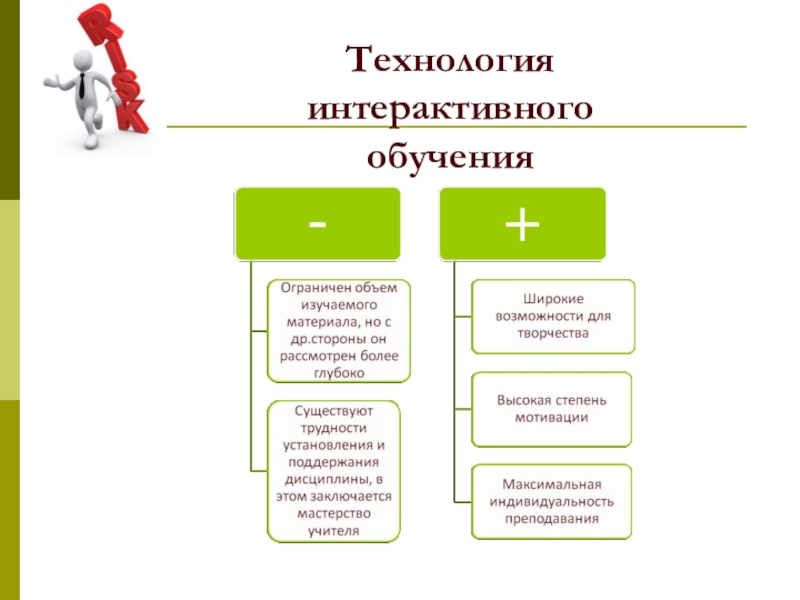 RISK

Технология интерактивного обучения

-

Ограничен объем изучаемого материала, но с др.стороны он рассмотрен более глубоко

Существуют трудности установления и поддержания дисциплины, в этом заключается мастерство учителя

+

Широкие возможности для творчества

Высокая степень мотивации

Максимальная индивидуальность преподавания